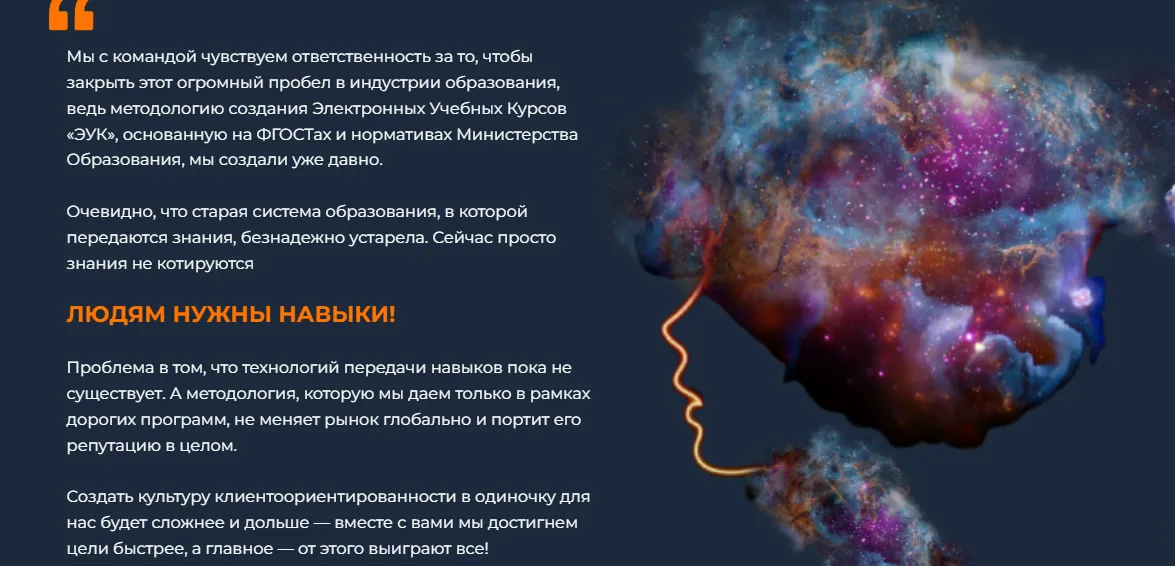 “

Мы с командой чувствуем ответственность за то, чтобы закрыть этот огромный пробел в индустрии образования, ведь методологию создания Электронных Учебных Курсов «ЭУК», основанную на ФГОСТах и нормативах Министерства Образования, мы создали уже давно.

Очевидно, что старая система образования, в которой передаются знания, безнадежно устарела. Сейчас просто знания не котируются

ЛЮДЯМ НУЖНЫ НАВЫКИ!

Проблема в том, что технологий передачи навыков пока не существует. А методология, которую мы даем только в рамках дорогих программ, не меняет рынок глобально и портит его репутацию в целом.

Создать культуру клиентоориентированности в одиночку для нас будет сложнее и дольше — вместе с вами мы достигнем цели быстрее, а главное — от этого выиграют все!